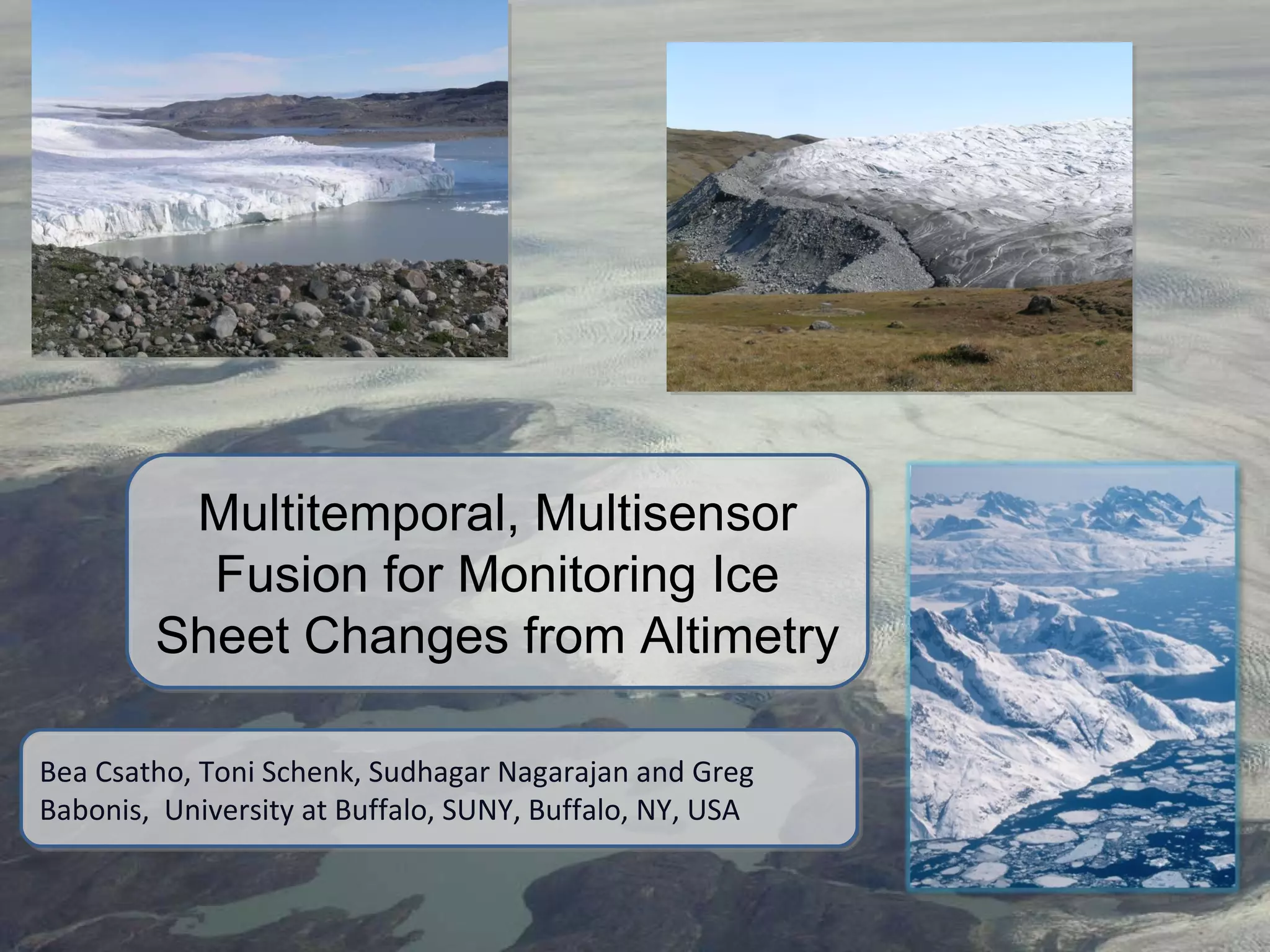 Multitemporal, Multisensor Fusion for Monitoring Ice Sheet Changes from Altimetry

Bea Csatho, Toni Schenk, Sudhagar Nagarajan and Greg Babonis, University at Buffalo, SUNY, Buffalo, NY, USA